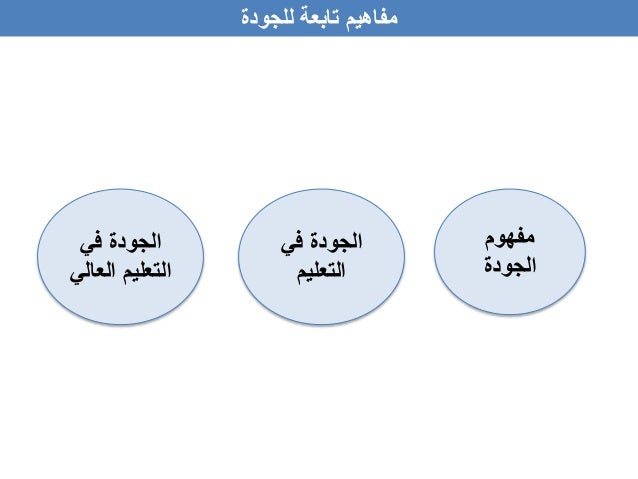 مفاهيم تابعة للجودة

مفهوم الجودة

الجودة في التعليم

الجودة في التعليم العالي